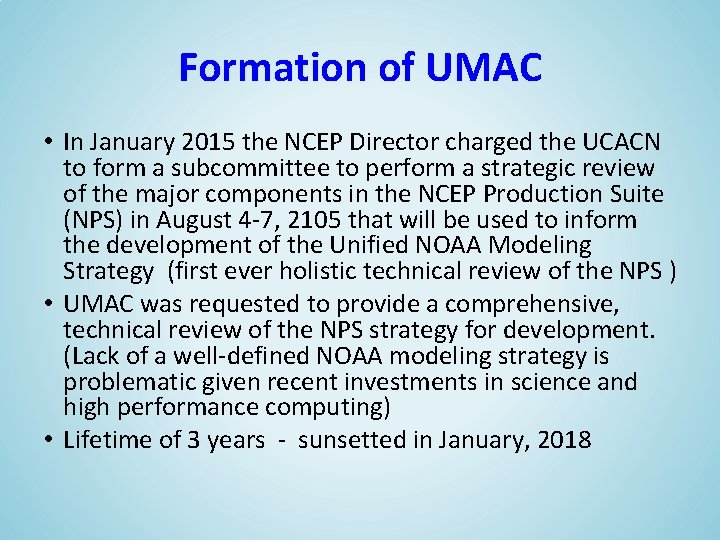 Formation of UMAC

• In January 2015 the NCEP Director charged the UCACN to form a subcommittee to perform a strategic review of the major components in the NCEP Production Suite (NPS) in August 4-7, 2105 that will be used to inform the development of the Unified NOAA Modeling Strategy (first ever holistic technical review of the NPS )

• UMAC was requested to provide a comprehensive, technical review of the NPS strategy for development. (Lack of a well-defined NOAA modeling strategy is problematic given recent investments in science and high performance computing)

• Lifetime of 3 years - sunsetted in January, 2018